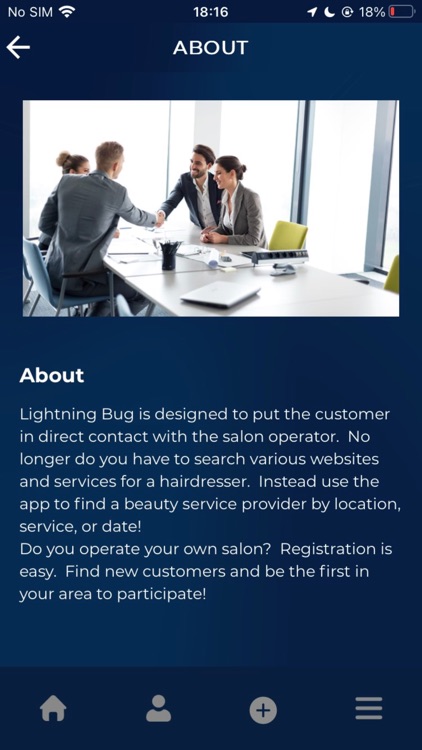 No SIM 18:16 18%

ABOUT

About

Lightning Bug is designed to put the customer in direct contact with the salon operator. No longer do you have to search various websites and services for a hairdresser. Instead use the app to find a beauty service provider by location, service, or date!
Do you operate your own salon? Registration is easy. Find new customers and be the first in your area to participate!